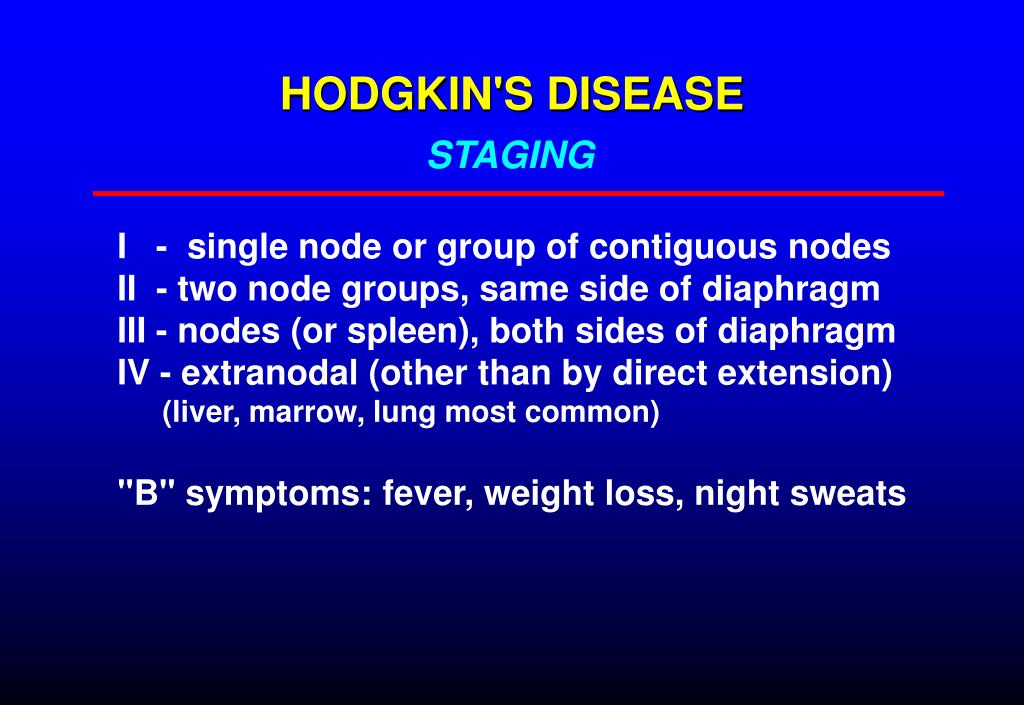 HODGKIN'S DISEASE
STAGING

I - single node or group of contiguous nodes
II - two node groups, same side of diaphragm
III - nodes (or spleen), both sides of diaphragm
IV - extranodal (other than by direct extension)
(liver, marrow, lung most common)

"B" symptoms: fever, weight loss, night sweats